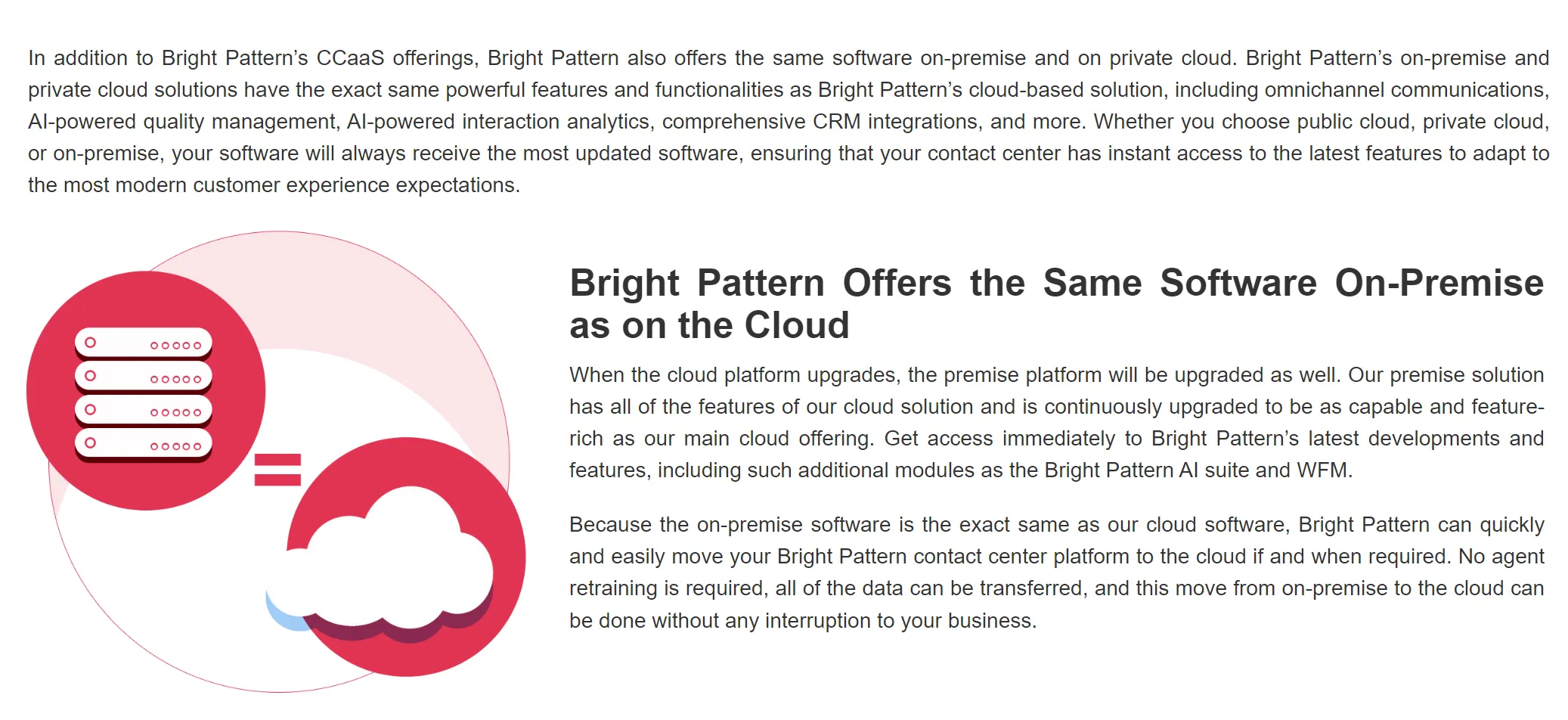 In addition to Bright Pattern's CCaaS offerings, Bright Pattern also offers the same software on-premise and on private cloud. Bright Pattern's on-premise and private cloud solutions have the exact same powerful features and functionalities as Bright Pattern's cloud-based solution, including omnichannel communications, AI-powered quality management, AI-powered interaction analytics, comprehensive CRM integrations, and more. Whether you choose public cloud, private cloud, or on-premise, your software will always receive the most updated software, ensuring that your contact center has instant access to the latest features to adapt to the most modern customer experience expectations.

Bright Pattern Offers the Same Software On-Premise as on the Cloud

When the cloud platform upgrades, the premise platform will be upgraded as well. Our premise solution has all of the features of our cloud solution and is continuously upgraded to be as capable and feature-rich as our main cloud offering. Get access immediately to Bright Pattern's latest developments and features, including such additional modules as the Bright Pattern AI suite and WFM.

Because the on-premise software is the exact same as our cloud software, Bright Pattern can quickly and easily move your Bright Pattern contact center platform to the cloud if and when required. No agent retraining is required, all of the data can be transferred, and this move from on-premise to the cloud can be done without any interruption to your business.